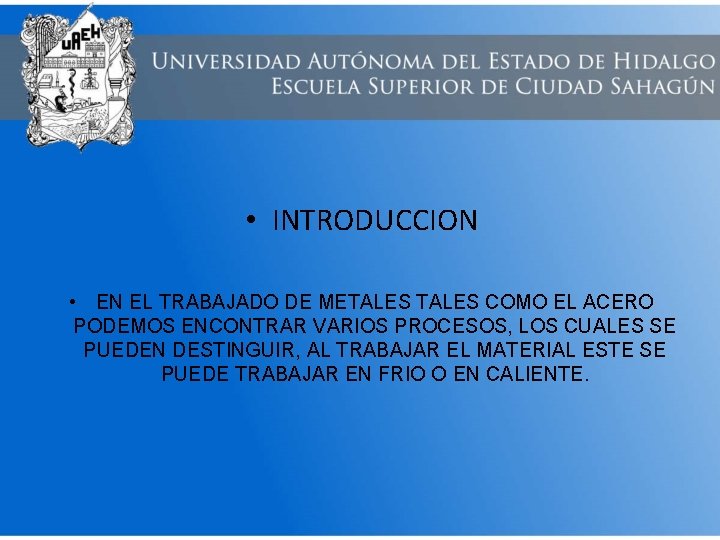 UAEH

Universidad Autónoma del Estado de Hidalgo
Escuela Superior de Ciudad Sahagún

• INTRODUCCION

• EN EL TRABAJADO DE METALES TALES COMO EL ACERO PODEMOS ENCONTRAR VARIOS PROCESOS, LOS CUALES SE PUEDEN DESTINGUIR, AL TRABAJAR EL MATERIAL ESTE SE PUEDE TRABAJAR EN FRIO O EN CALIENTE.